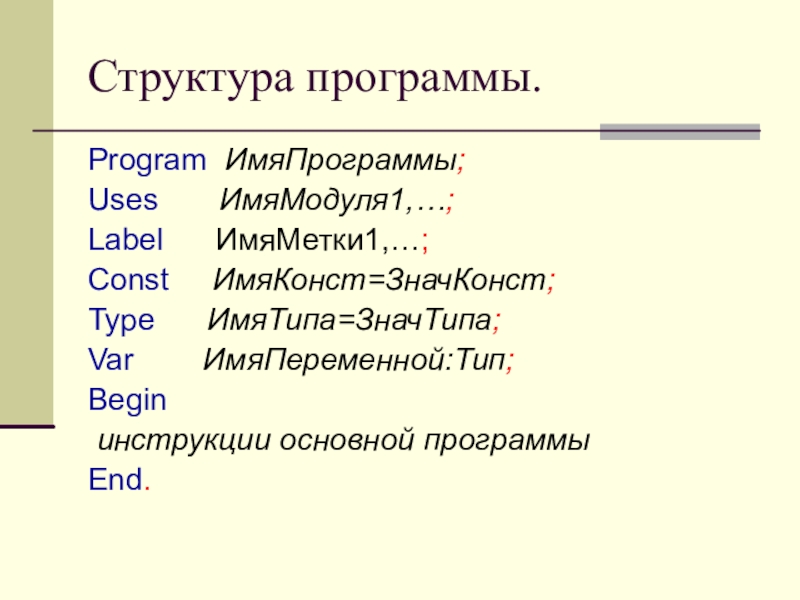 Структура программы.

Program ИмяПрограммы;
Uses ИмяМодуля1,…;
Label ИмяМетки1,…;
Const ИмяКонст=ЗначКонст;
Type ИмяТипа=ЗначТипа;
Var ИмяПеременной:Тип;
Begin
инструкции основной программы
End.